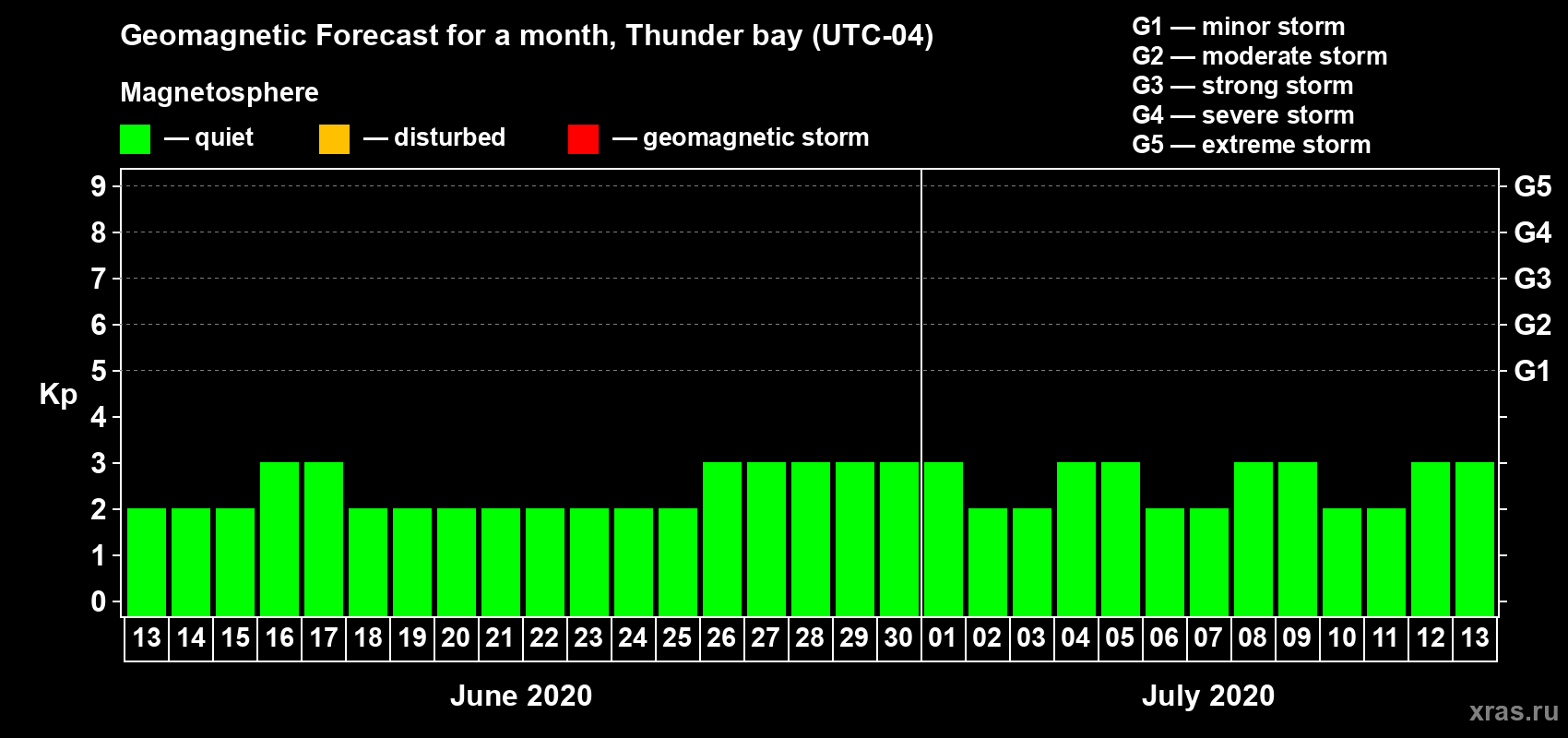 Geomagnetic Forecast for a month, Thunder bay (UTC-04)

Magnetosphere

— quiet — disturbed — geomagnetic storm

G1 — minor storm
G2 — moderate storm
G3 — strong storm
G4 — severe storm
G5 — extreme storm

Kp

9 8 7 6 5 4 3 2 1 0

G5 G4 G3 G2 G1

13 14 15 16 17 18 19 20 21 22 23 24 25 26 27 28 29 30 01 02 03 04 05 06 07 08 09 10 11 12 13

June 2020

July 2020

xras.ru